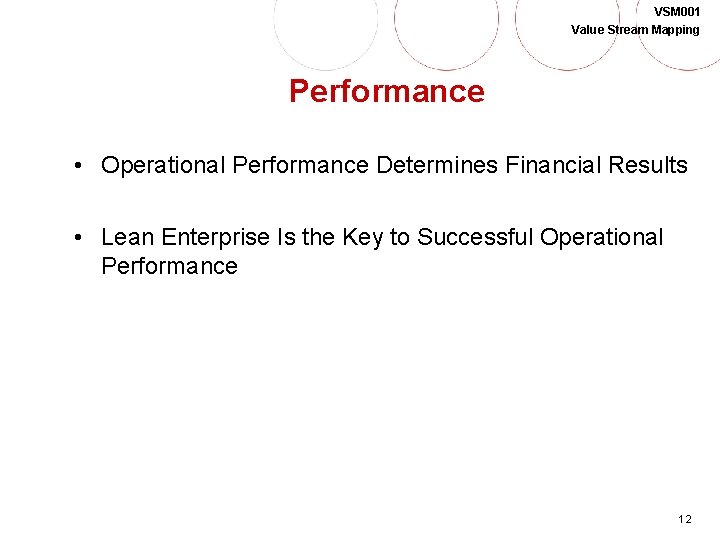 VSM001
Value Stream Mapping

Performance

• Operational Performance Determines Financial Results

• Lean Enterprise Is the Key to Successful Operational Performance

12